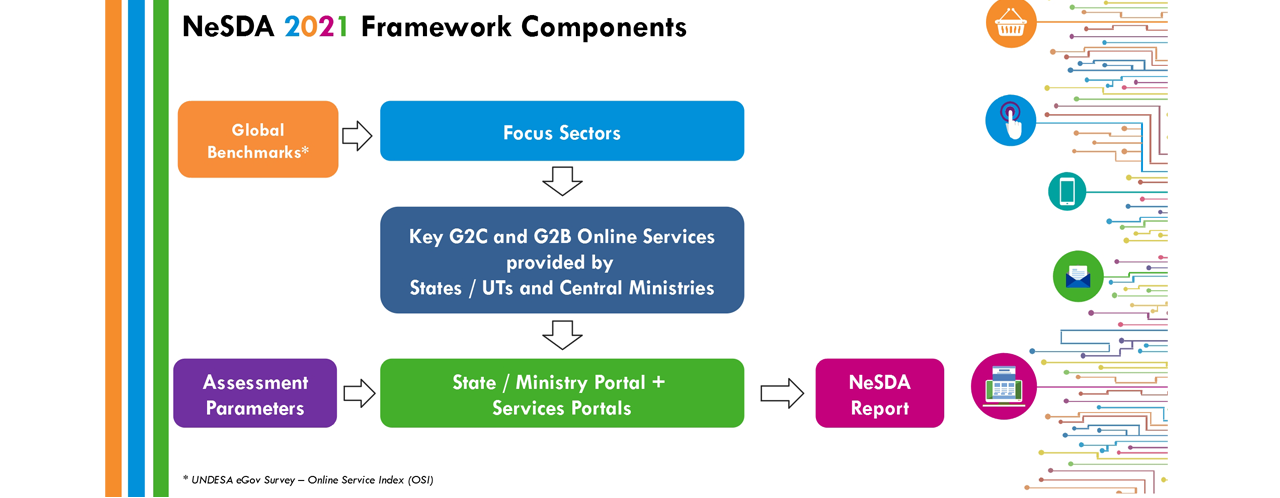 NeSDA 2021 Framework Components

Global Benchmarks*

Focus Sectors

Key G2C and G2B Online Services provided by States / UTs and Central Ministries

Assessment Parameters

State / Ministry Portal + Services Portals

NeSDA Report

* UNDESA eGov Survey – Online Service Index (OSI)